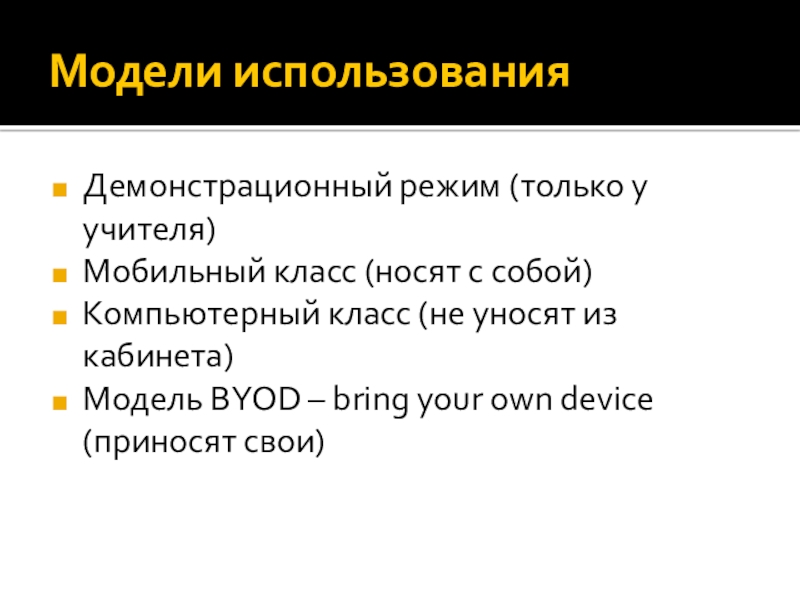 Модели использования

Демонстрационный режим (только у учителя)
Мобильный класс (носят с собой)
Компьютерный класс (не уносят из кабинета)
Модель BYOD – bring your own device (приносят свои)